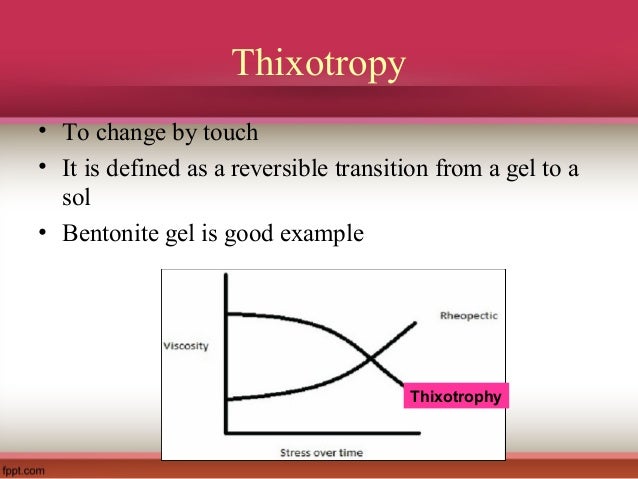 Thixotropy

• To change by touch
• It is defined as a reversible transition from a gel to a sol
• Bentonite gel is good example

Viscosity

Rheopectic

Thixotrophy

Stress over time

fppt.com